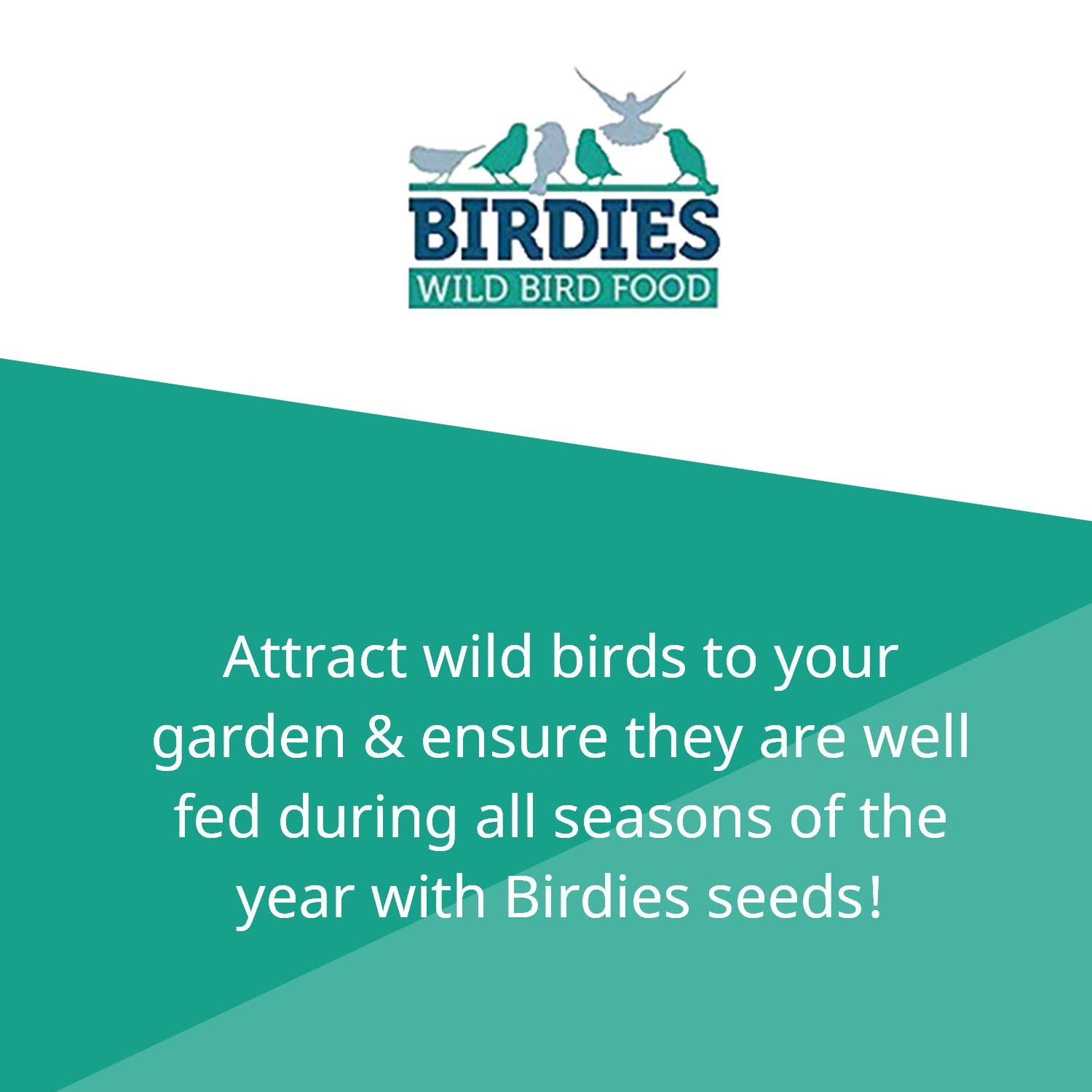 BIRDIES
WILD BIRD FOOD

Attract wild birds to your garden & ensure they are well fed during all seasons of the year with Birdies seeds!